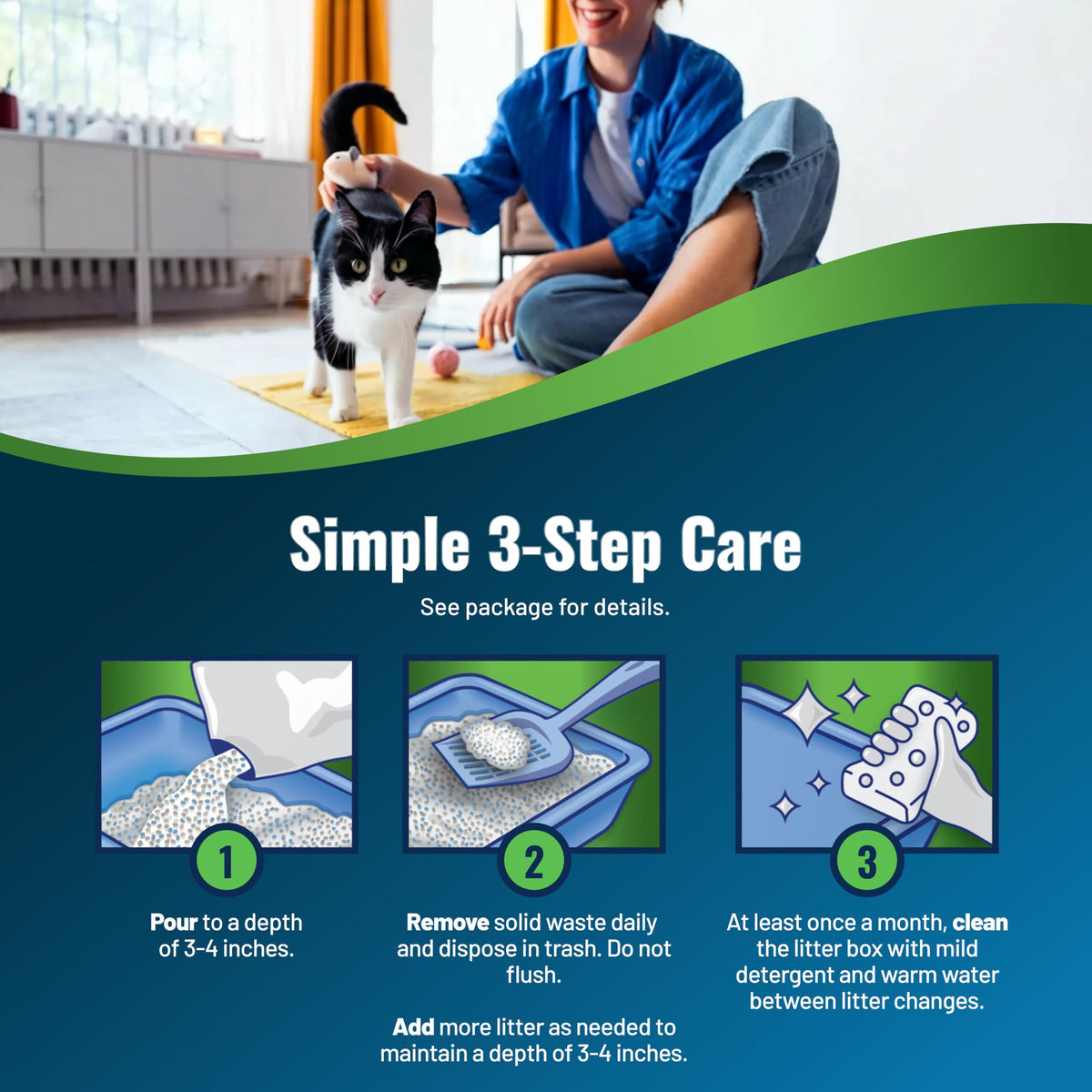 Simple 3-Step Care

See package for details.

1

Pour to a depth of 3-4 inches.

2

Remove solid waste daily and dispose in trash. Do not flush.

Add more litter as needed to maintain a depth of 3-4 inches.

3

At least once a month, clean the litter box with mild detergent and warm water between litter changes.